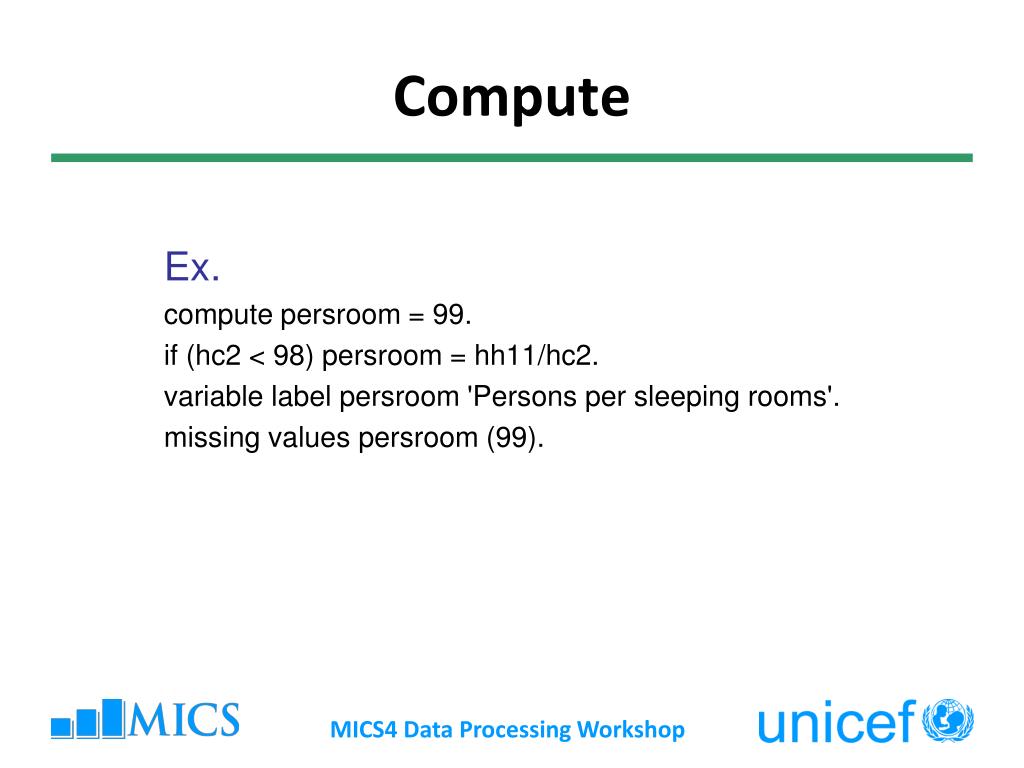 Compute

Ex.
compute persroom = 99.
if (hc2 < 98) persroom = hh11/hc2.
variable label persroom 'Persons per sleeping rooms'.
missing values persroom (99).

MICS

MICS4 Data Processing Workshop

unicef